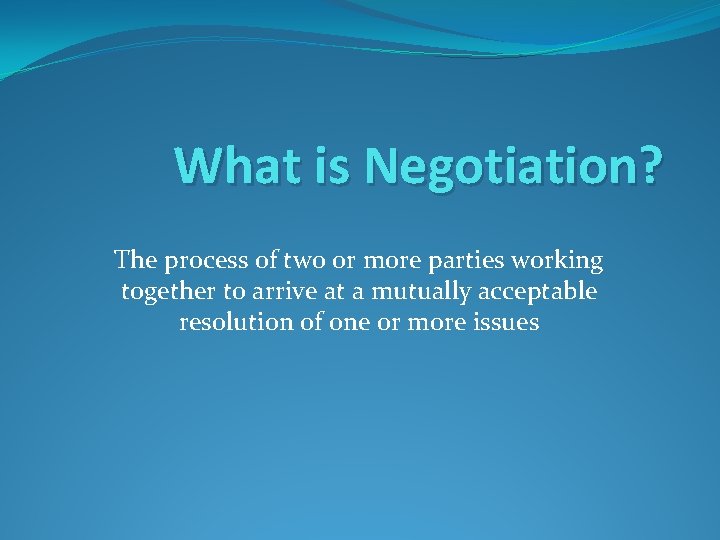 What is Negotiation?

The process of two or more parties working together to arrive at a mutually acceptable resolution of one or more issues